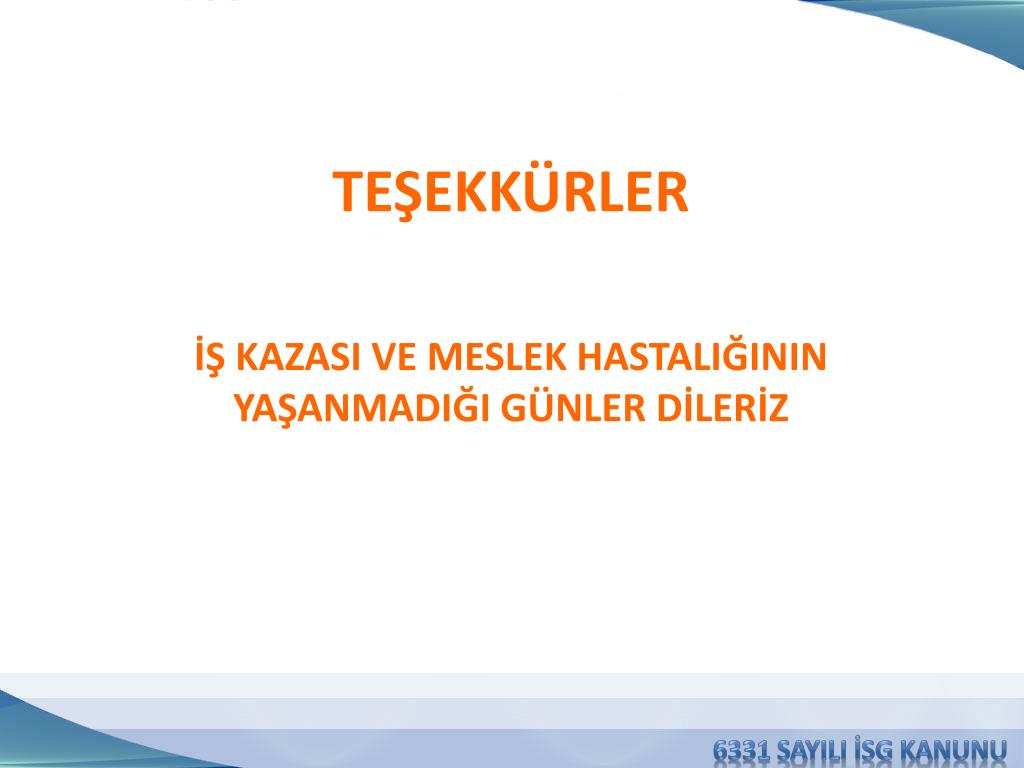 TEŞEKKÜRLER

İŞ KAZASI VE MESLEK HASTALIĞININ YAŞANMADIĞI GÜNLER DİLERİZ

6331 SAYILI İSG KANUNU